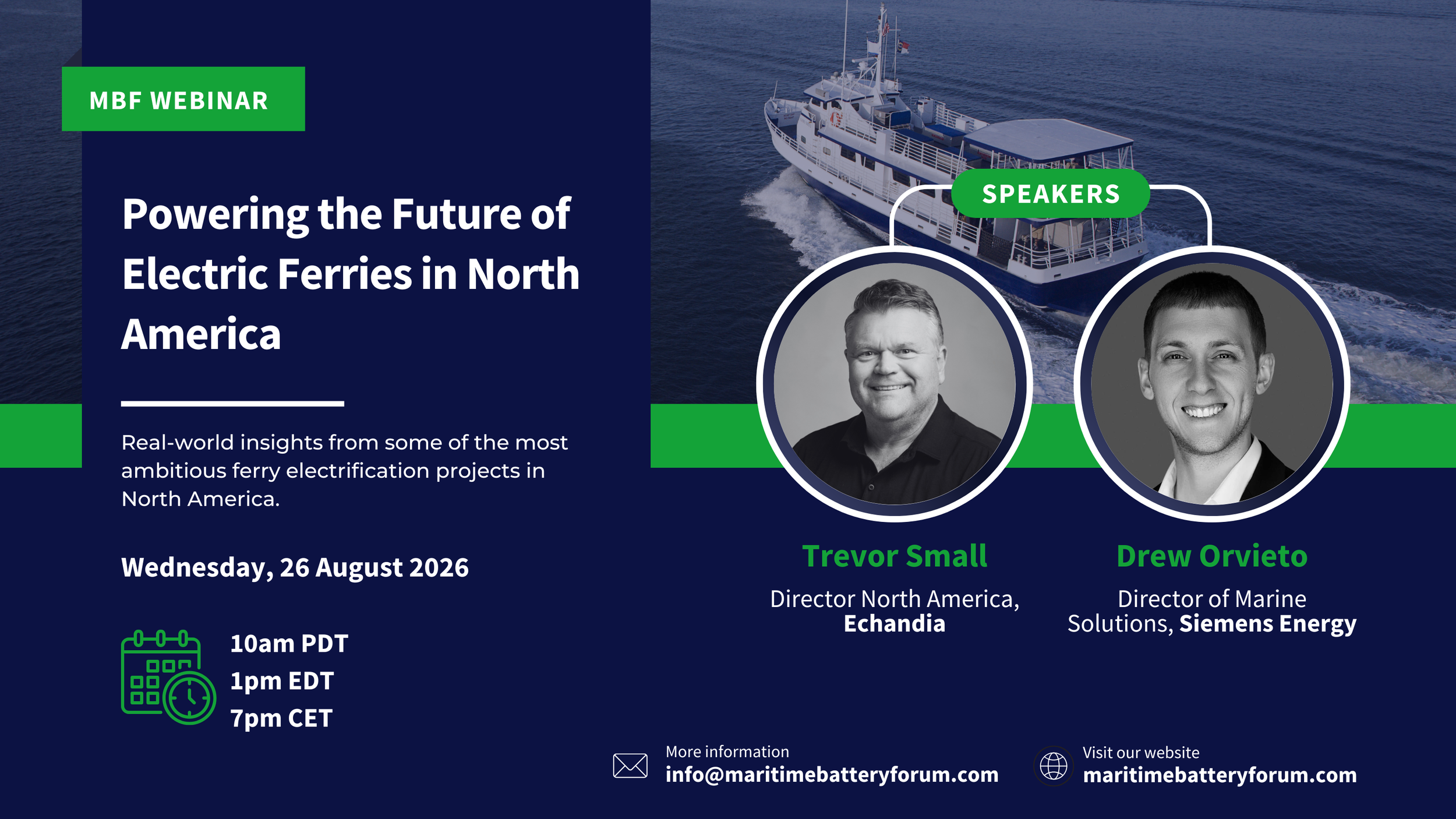 MBF WEBINAR

Powering the Future of Electric Ferries in North America

Real-world insights from some of the most ambitious ferry electrification projects in North America.

Wednesday, 26 August 2026

10am PDT
1pm EDT
7pm CET

SPEAKERS

Trevor Small
Director North America, Echandia

Drew Orvieto
Director of Marine Solutions, Siemens Energy

More information
info@maritimebatteryforum.com

Visit our website
maritimebatteryforum.com